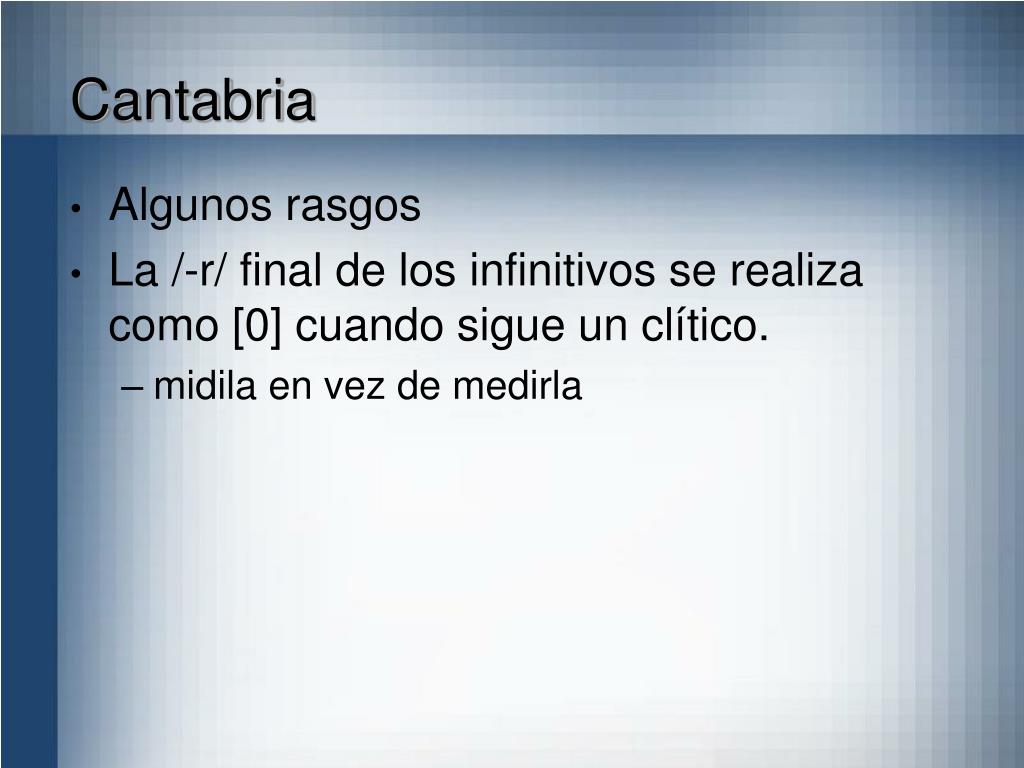 Cantabria

• Algunos rasgos
• La /-r/ final de los infinitivos se realiza como [0] cuando sigue un clítico.
  – midila en vez de medirla